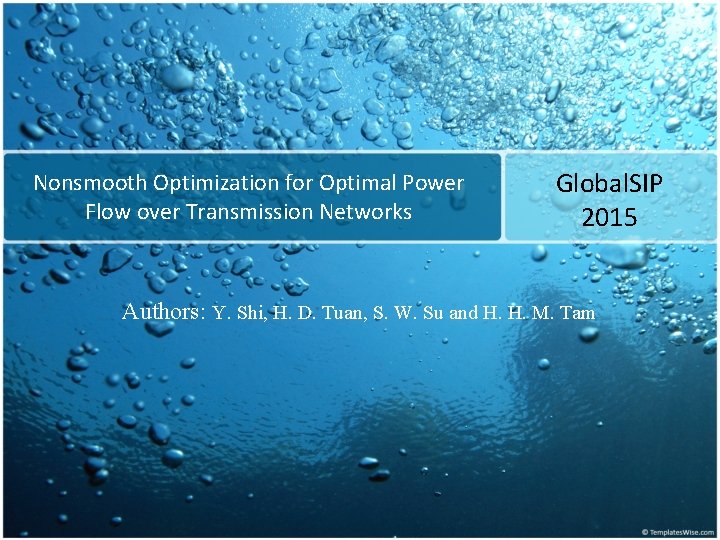 Nonsmooth Optimization for Optimal Power Flow over Transmission Networks

GlobalSIP 2015

Authors: Y. Shi, H. D. Tuan, S. W. Su and H. H. M. Tam

© TemplatesWise.com